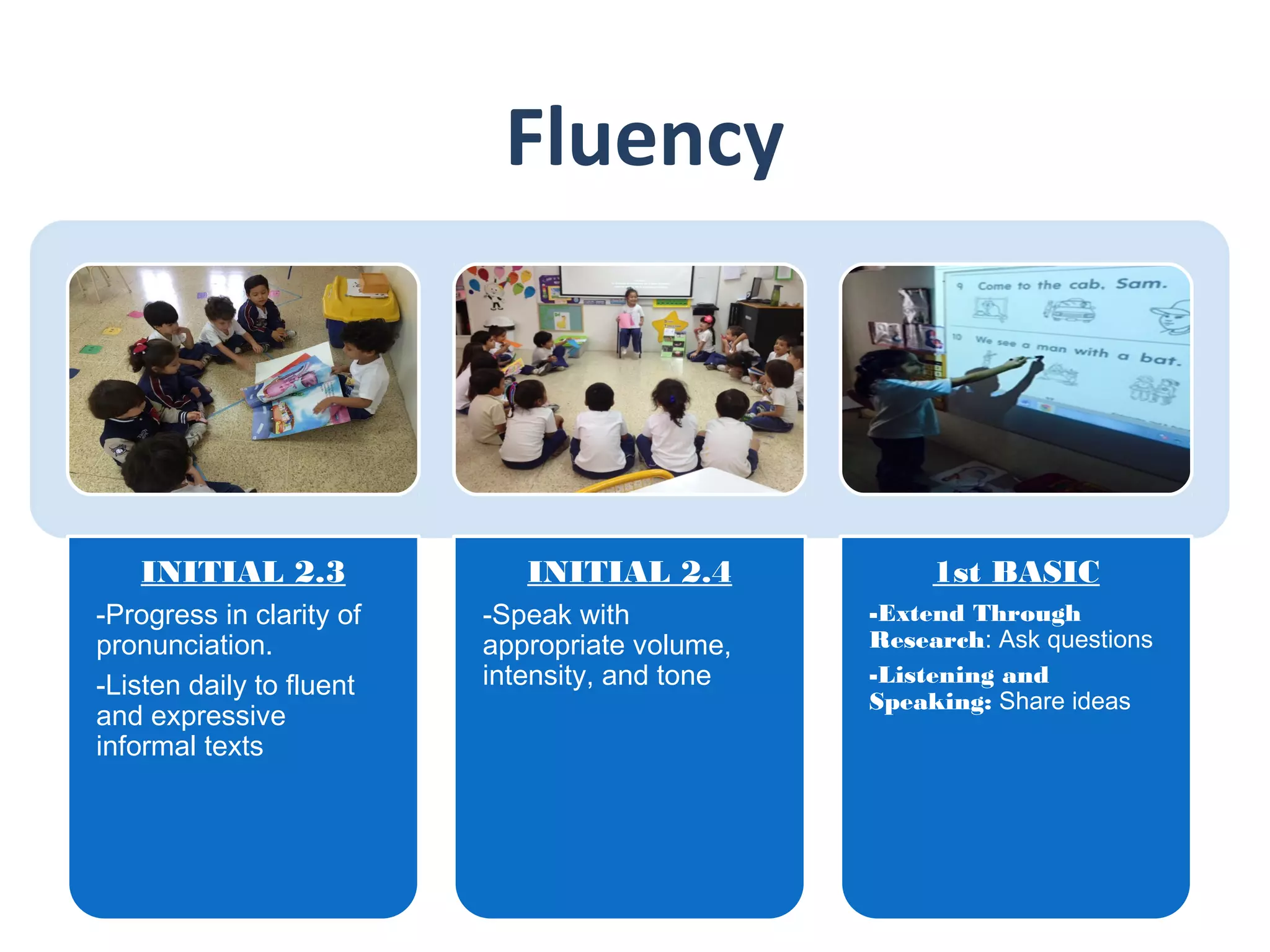 Fluency

9 Come to the cab, Sam.

10 We see a man with a bat.

INITIAL 2.3

-Progress in clarity of pronunciation.

-Listen daily to fluent and expressive informal texts

INITIAL 2.4

-Speak with appropriate volume, intensity, and tone

1st BASIC

-Extend Through Research: Ask questions

-Listening and Speaking: Share ideas